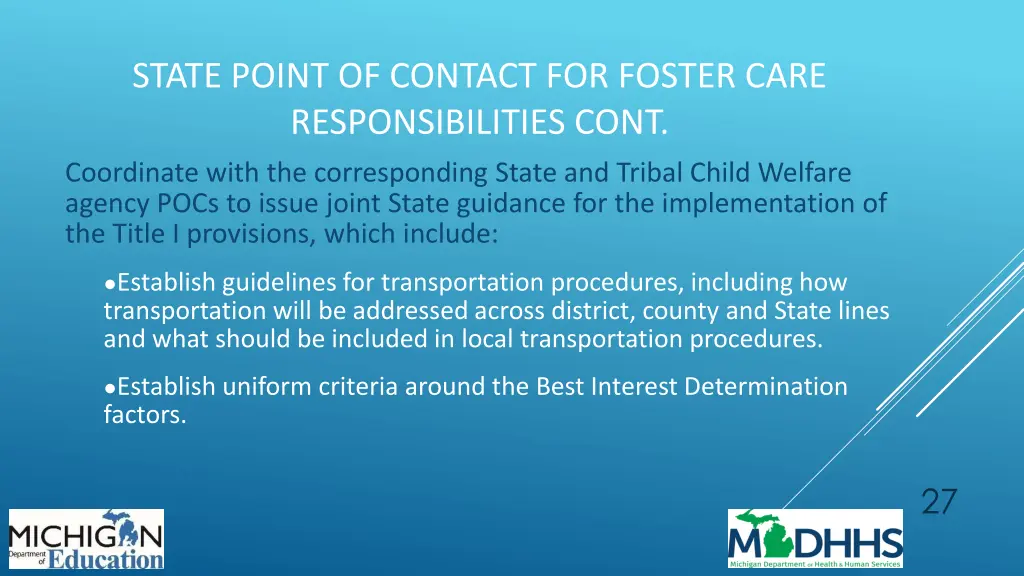 STATE POINT OF CONTACT FOR FOSTER CARE RESPONSIBILITIES CONT.

Coordinate with the corresponding State and Tribal Child Welfare agency POCs to issue joint State guidance for the implementation of the Title I provisions, which include:

●Establish guidelines for transportation procedures, including how transportation will be addressed across district, county and State lines and what should be included in local transportation procedures.

●Establish uniform criteria around the Best Interest Determination factors.

27

MICHIGAN Department of Education

MDHHS Michigan Department of Health & Human Services